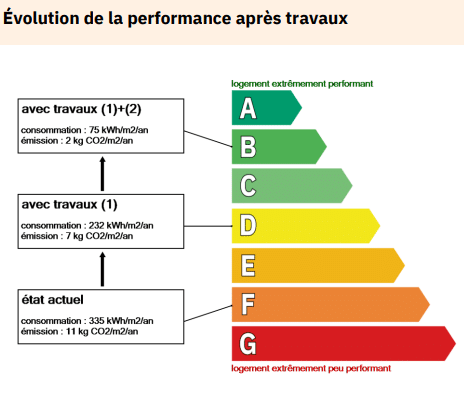 Évolution de la performance après travaux

avec travaux (1)+(2)
consommation : 75 kWh/m2/an
émission : 2 kg CO2/m2/an

avec travaux (1)
consommation : 232 kWh/m2/an
émission : 7 kg CO2/m2/an

état actuel
consommation : 335 kWh/m2/an
émission : 11 kg CO2/m2/an

logement extrêmement performant
A
B
C
D
E
F
G
logement extrêmement peu performant